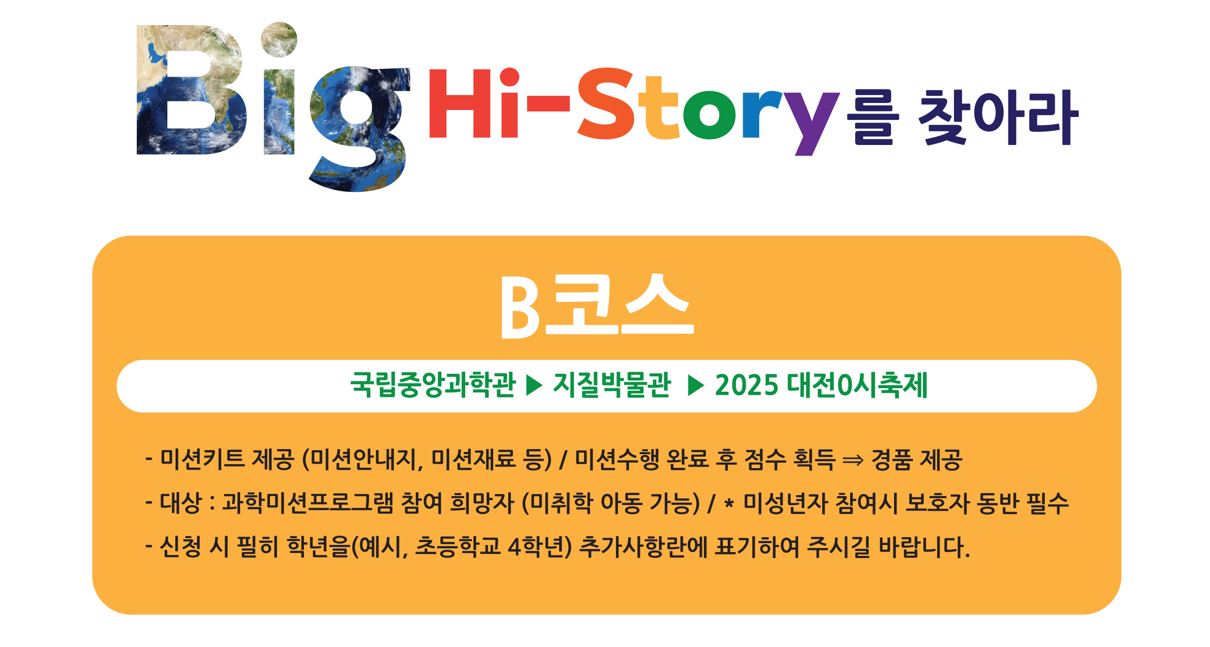 Big Hi-Story를 찾아라

B코스

국립중앙과학관 ▶ 지질박물관 ▶ 2025 대전0시축제

- 미션키트 제공 (미션안내지, 미션재료 등) / 미션수행 완료 후 점수 획득 ⇒ 경품 제공
- 대상 : 과학미션프로그램 참여 희망자 (미취학 아동 가능) / * 미성년자 참여시 보호자 동반 필수
- 신청 시 필히 학년을(예시, 초등학교 4학년) 추가사항란에 표기하여 주시길 바랍니다.